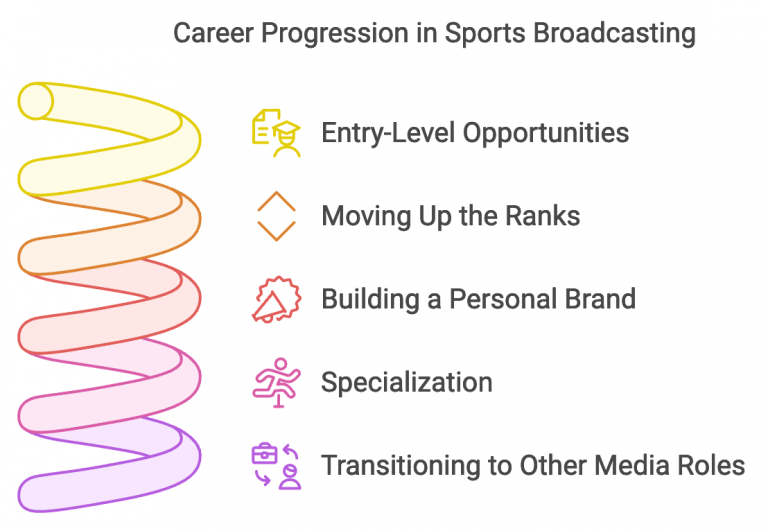 Career Progression in Sports Broadcasting

Entry-Level Opportunities

Moving Up the Ranks

Building a Personal Brand

Specialization

Transitioning to Other Media Roles